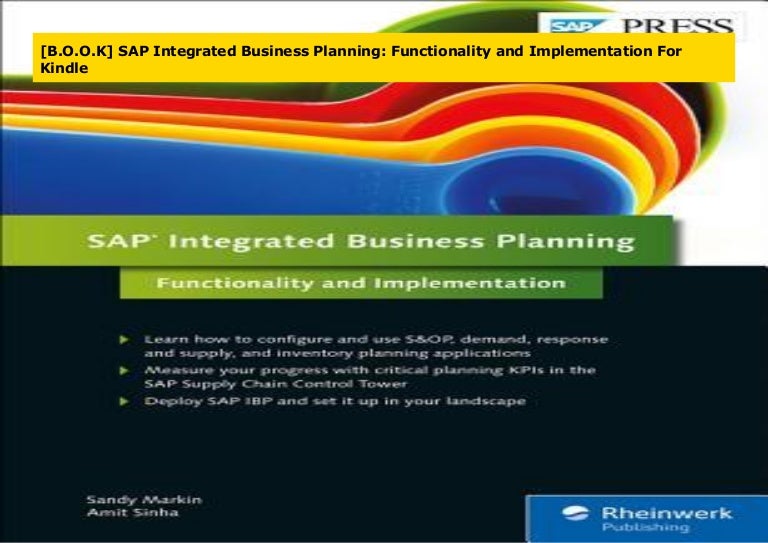 SAP PRESS

[B.O.O.K] SAP Integrated Business Planning: Functionality and Implementation For Kindle

SAP® Integrated Business Planning

Functionality and Implementation

▶ Learn how to configure and use S&OP, demand, response and supply, and inventory planning applications
▶ Measure your progress with critical planning KPIs in the SAP Supply Chain Control Tower
▶ Deploy SAP IBP and set it up in your landscape

Sandy Markin
Amit Sinha

Rheinwerk Publishing